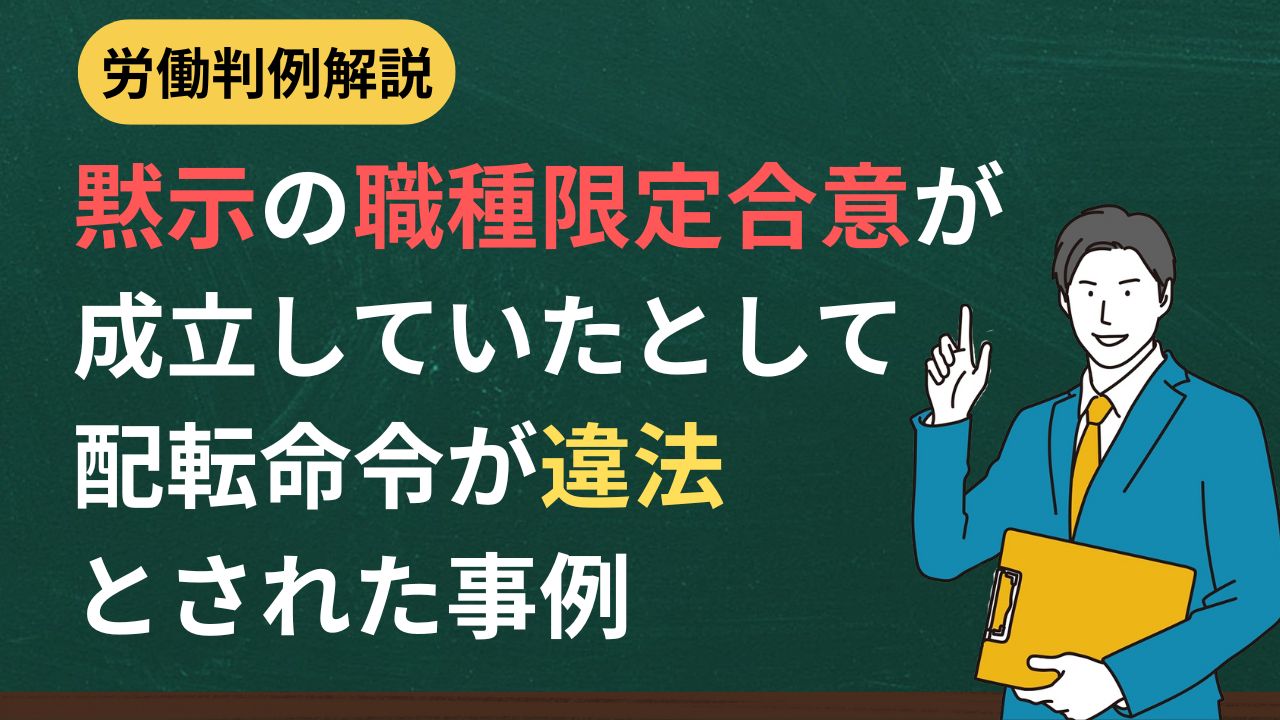 労働判例解説

黙示の職種限定合意が成立していたとして配転命令が違法とされた事例